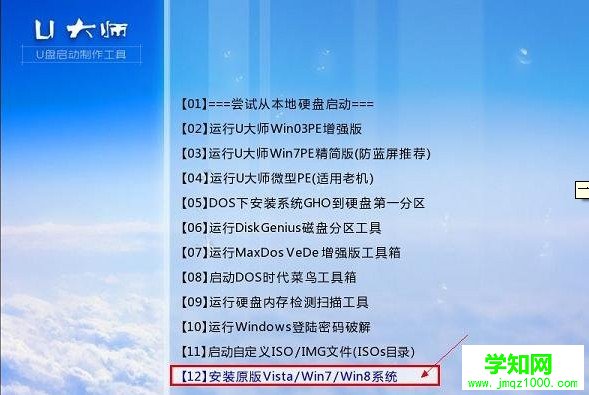 U 大师
U盘启动制作工具

【01】===尝试从本地硬盘启动===
【02】运行U大师Win03PE增强版
【03】运行U大师Win7PE精简版(防蓝屏推荐)
【04】运行U大师微型PE(适用老机)
【05】DOS下安装系统GHO到硬盘第一分区
【06】运行DiskGenius磁盘分区工具
【07】运行MaxDos VeDe 增强版工具箱
【08】启动DOS时代菜鸟工具箱
【09】运行硬盘内存检测扫描工具
【10】运行Windows登陆密码破解
【11】启动自定义ISO/IMG文件(ISOs目录)
【12】安装原版Vista/Win7/Win8系统

学知网
www.jmqz1000.com